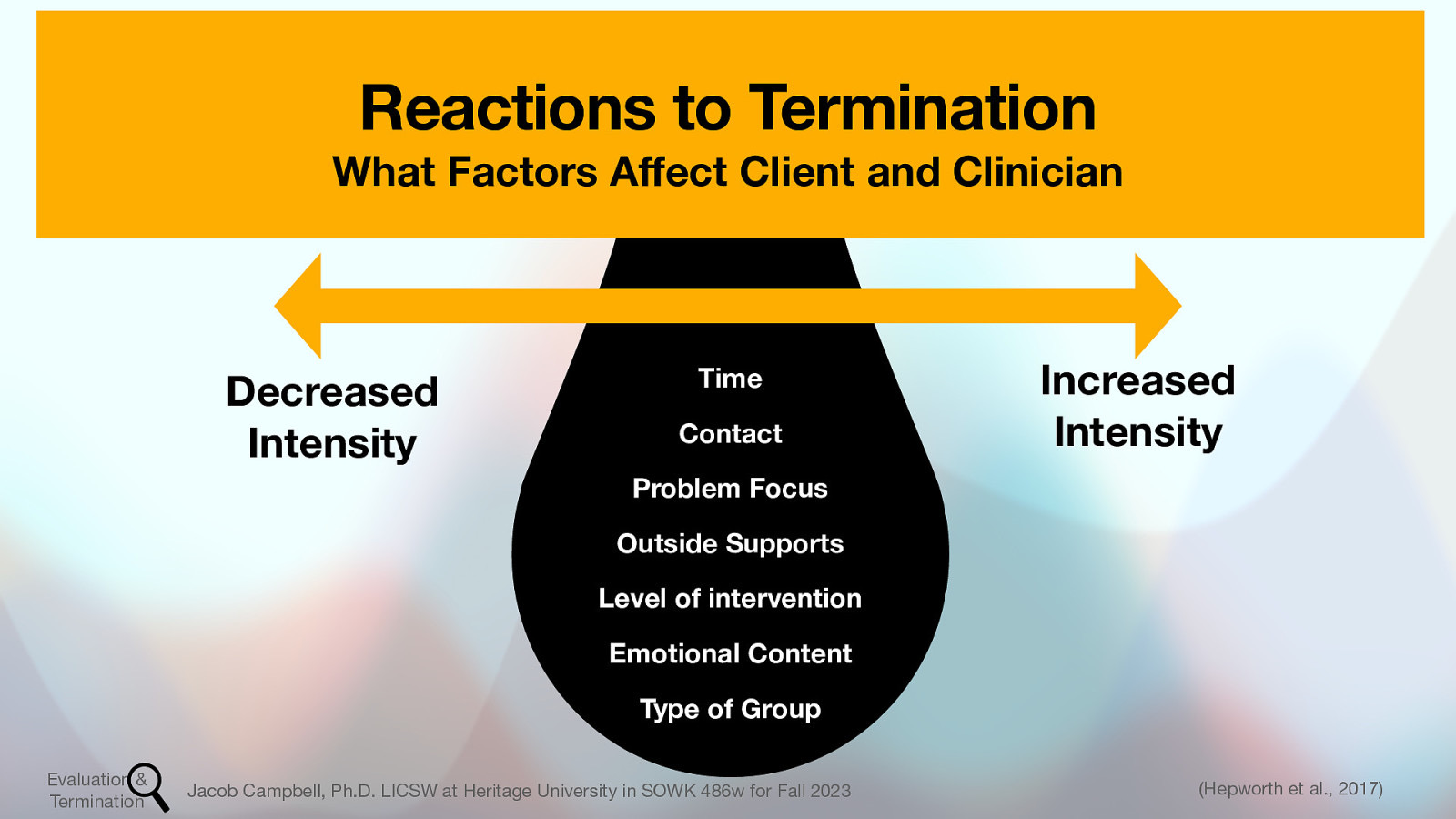 Reactions to Termination
What Factors Affect Client and Clinician

Decreased Intensity

Time

Contact

Problem Focus

Outside Supports

Level of intervention

Emotional Content

Type of Group

Increased Intensity

Evaluation & Termination

Jacob Campbell, Ph.D. LICSW at Heritage University in SOWK 486w for Fall 2023

(Hepworth et al., 2017)